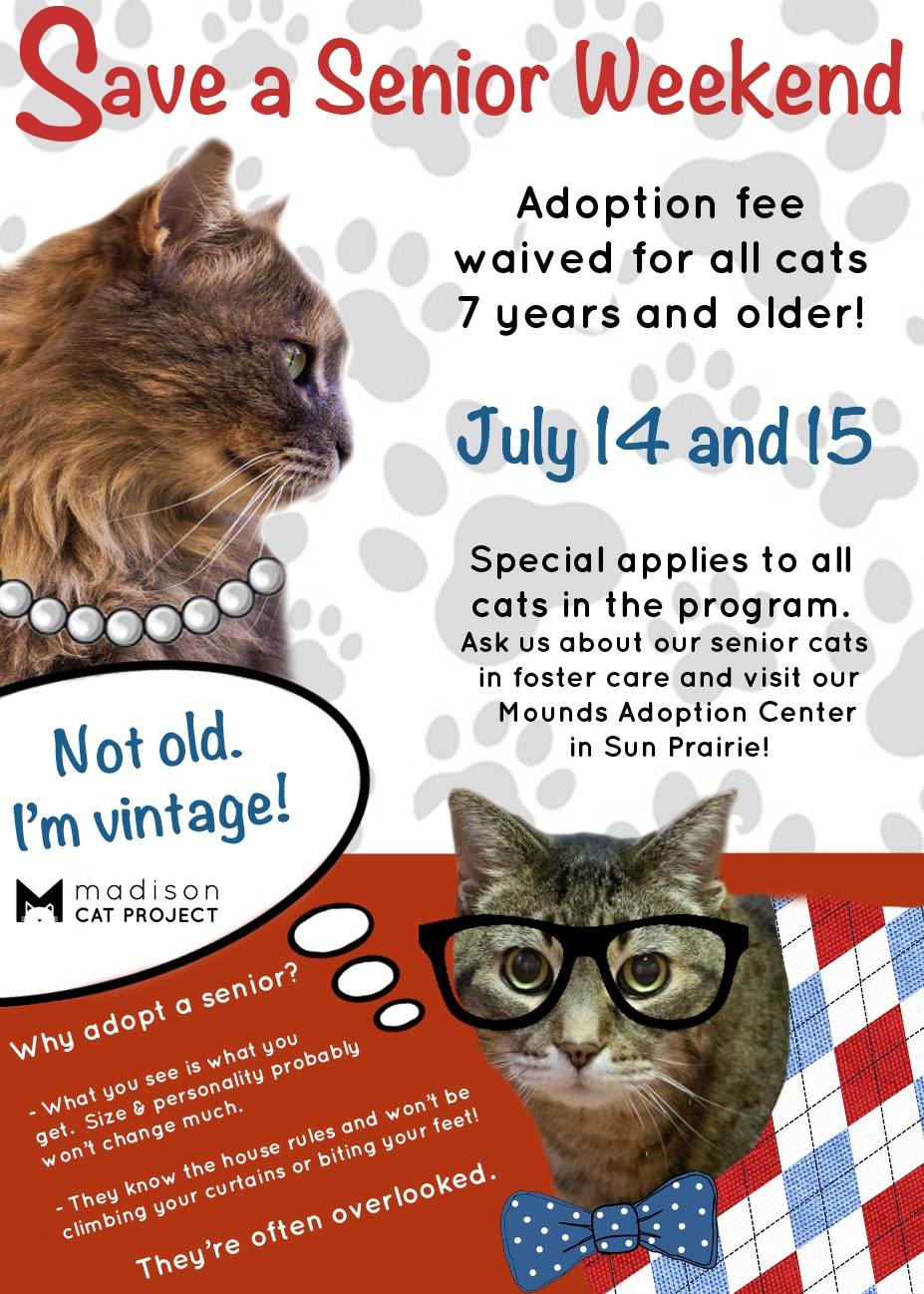 Save a Senior Weekend

Adoption fee waived for all cats 7 years and older!

July 14 and 15

Special applies to all cats in the program. Ask us about our senior cats in foster care and visit our Mounds Adoption Center in Sun Prairie!

Not old. I'm vintage!

madison CAT PROJECT

Why adopt a senior?

- What you see is what you get. Size & personality probably won't change much.

- They know the house rules and won't be climbing your curtains or biting your feet!

They're often overlooked.